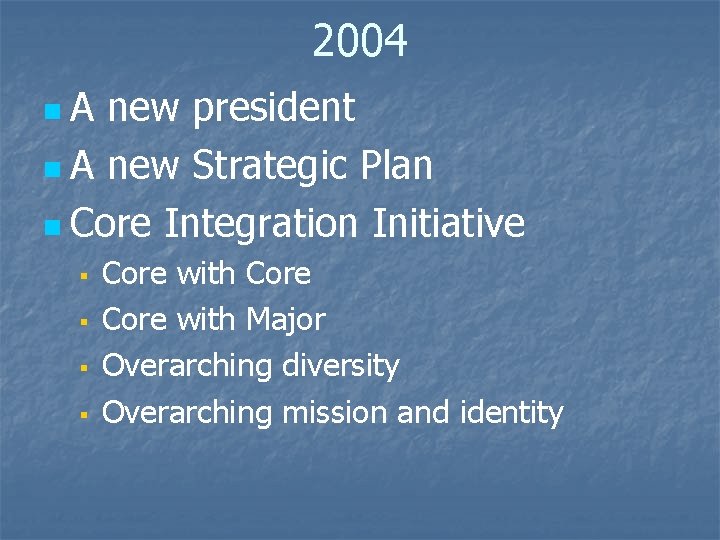 2004

- A new president
- A new Strategic Plan
- Core Integration Initiative
  - Core with Core
  - Core with Major
  - Overarching diversity
  - Overarching mission and identity